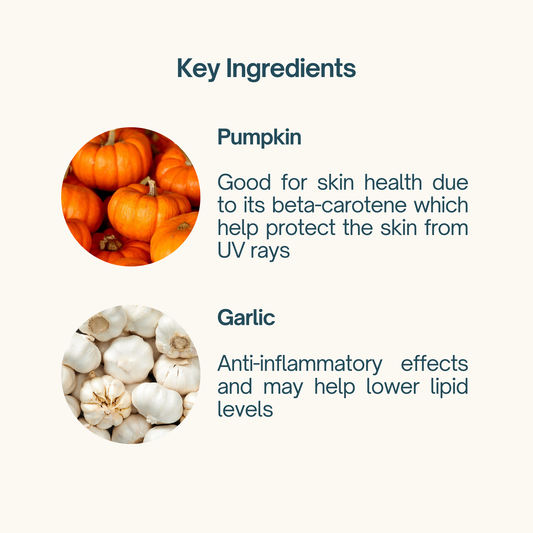 Key Ingredients

Pumpkin

Good for skin health due to its beta-carotene which help protect the skin from UV rays

Garlic

Anti-inflammatory effects and may help lower lipid levels